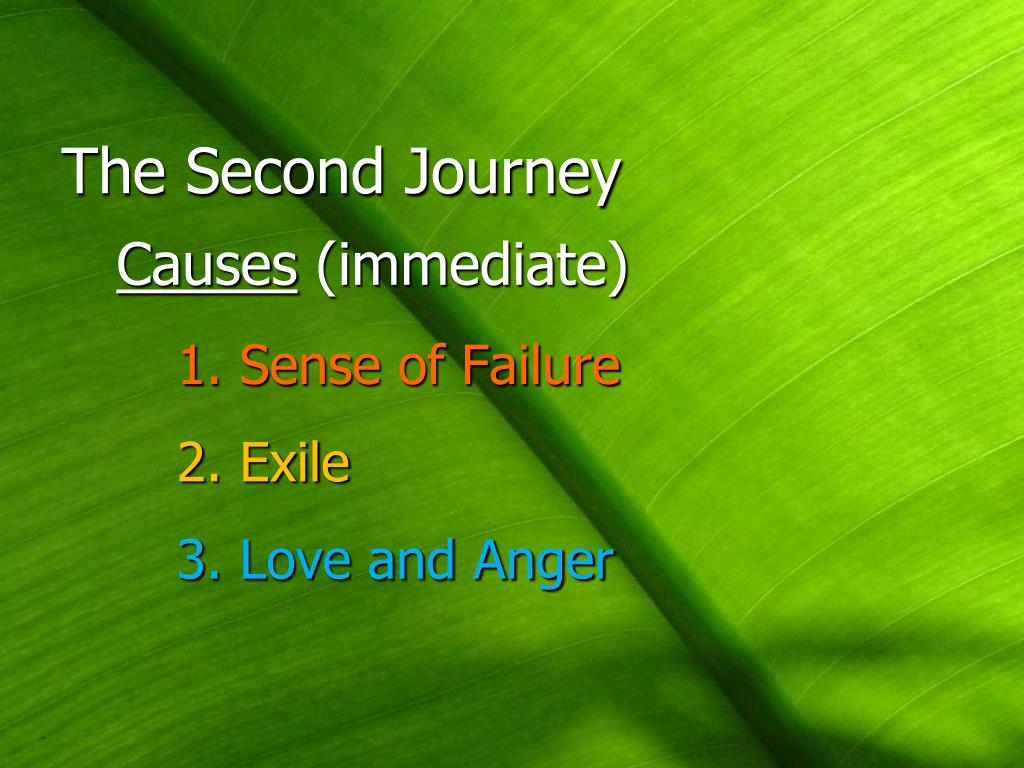 The Second Journey

Causes (immediate)

1. Sense of Failure

2. Exile

3. Love and Anger